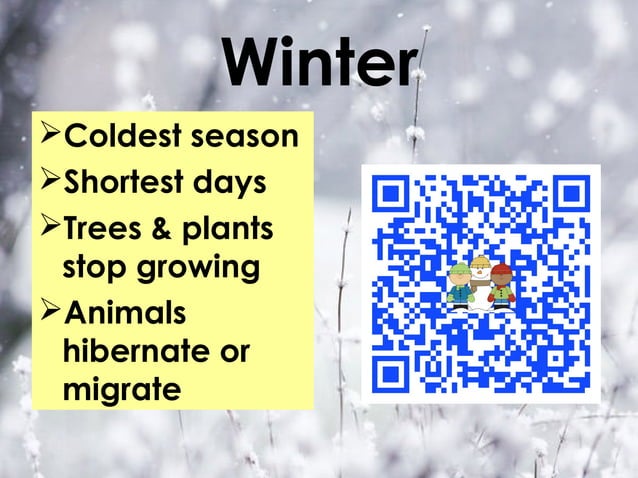 Winter

➢Coldest season
➢Shortest days
➢Trees & plants stop growing
➢Animals hibernate or migrate